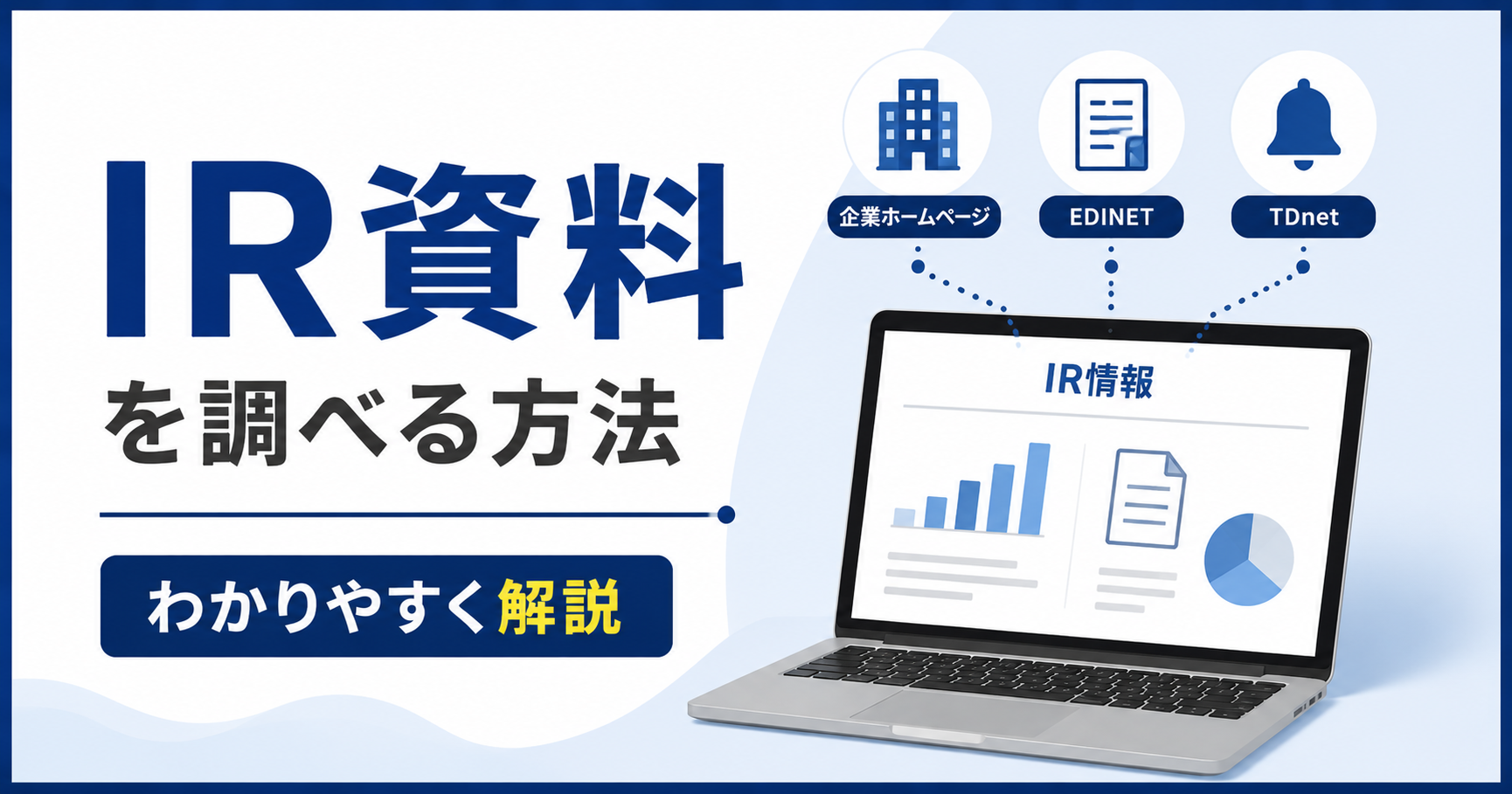 IR資料
を調べる方法

わかりやすく解説

企業ホームページ

EDINET

TDnet

IR情報